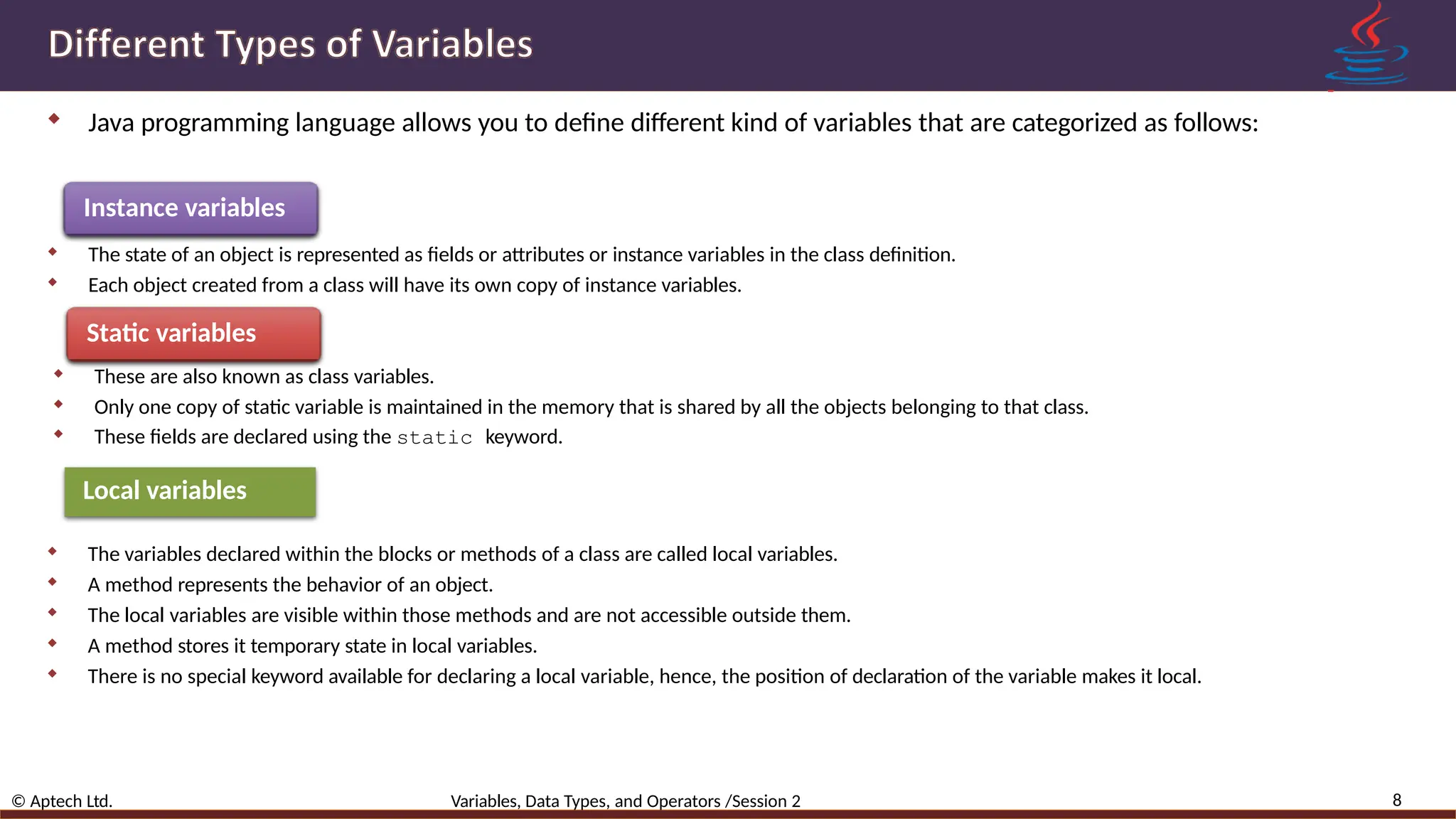 Different Types of Variables

Java programming language allows you to define different kind of variables that are categorized as follows:

Instance variables

The state of an object is represented as fields or attributes or instance variables in the class definition.

Each object created from a class will have its own copy of instance variables.

Static variables

These are also known as class variables.

Only one copy of static variable is maintained in the memory that is shared by all the objects belonging to that class.

These fields are declared using the static keyword.

Local variables

The variables declared within the blocks or methods of a class are called local variables.

A method represents the behavior of an object.

The local variables are visible within those methods and are not accessible outside them.

A method stores it temporary state in local variables.

There is no special keyword available for declaring a local variable, hence, the position of declaration of the variable makes it local.

© Aptech Ltd. Variables, Data Types, and Operators /Session 2 8